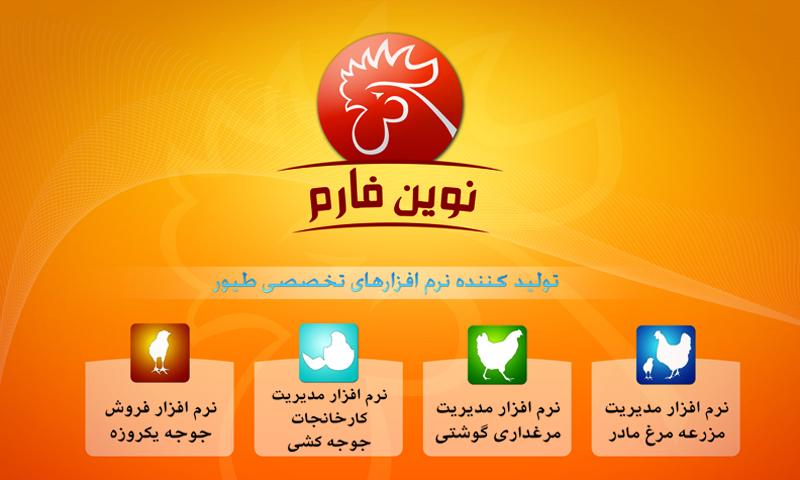 نوین فارم

تولید کننده نرم افزارهای تخصصی طیور

نرم افزار مدیریت مزرعه مرغ مادر

نرم افزار مدیریت مرغداری گوشتی

نرم افزار مدیریت کارخانجات جوجه کشی

نرم افزار فروش جوجه یکروزه